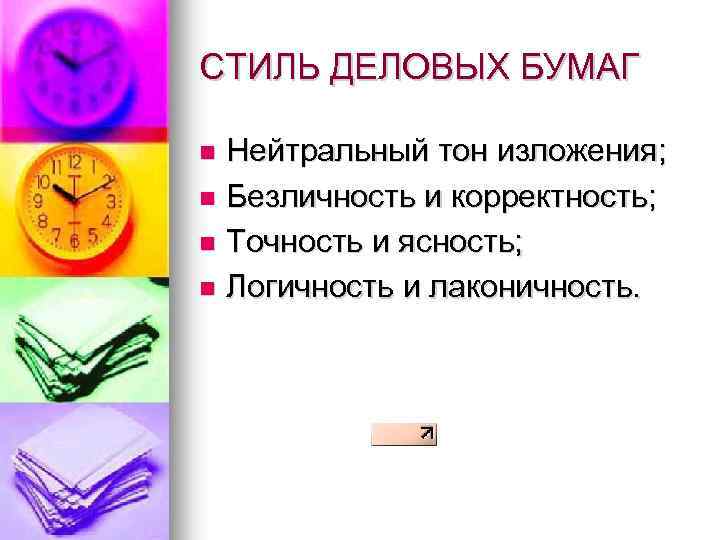 СТИЛЬ ДЕЛОВЫХ БУМАГ

- Нейтральный тон изложения;
- Безличность и корректность;
- Точность и ясность;
- Логичность и лаконичность.